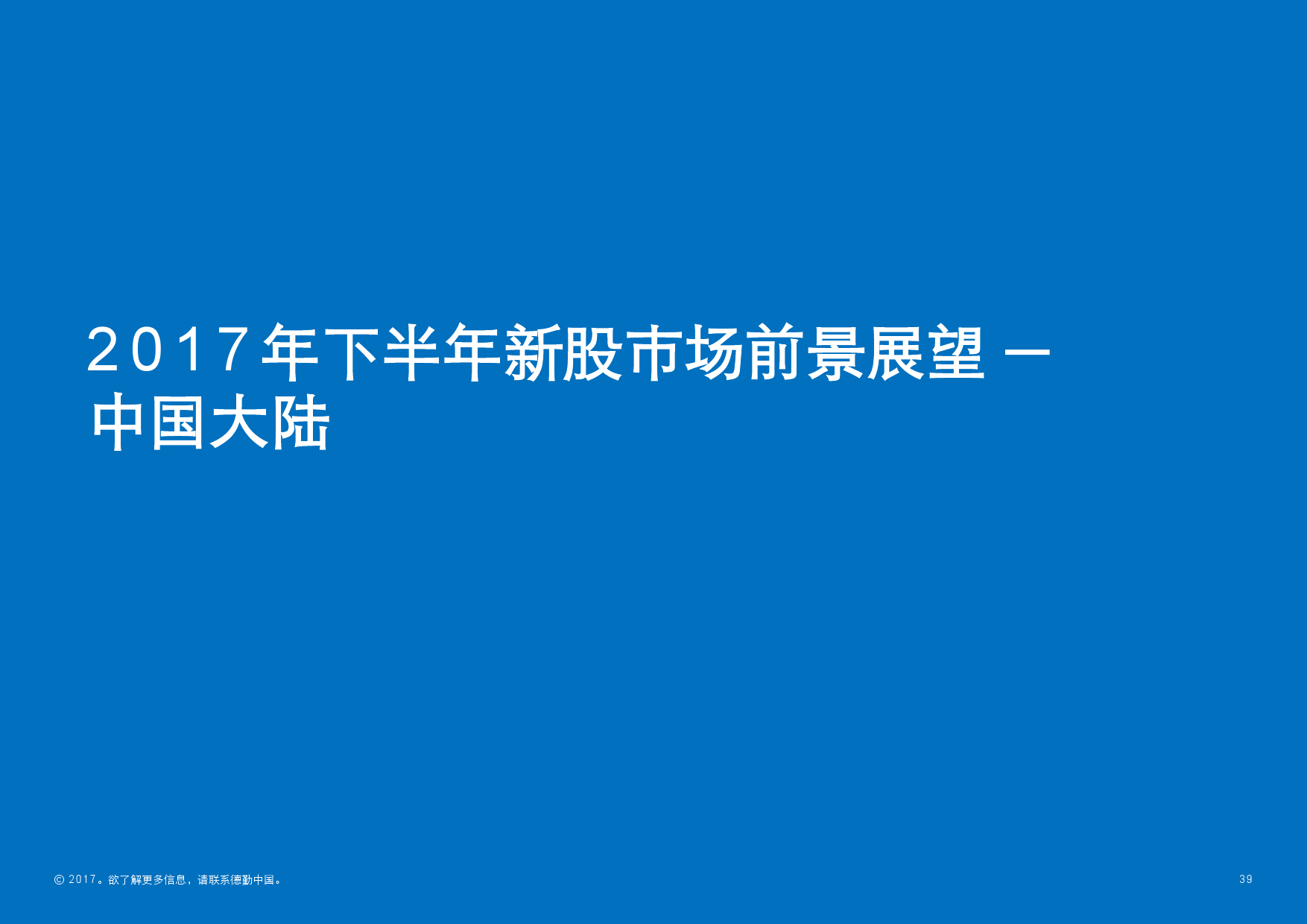 2017年下半年新股市场前景展望 –
中国大陆

© 2017。欲了解更多信息，请联系德勤中国。

39